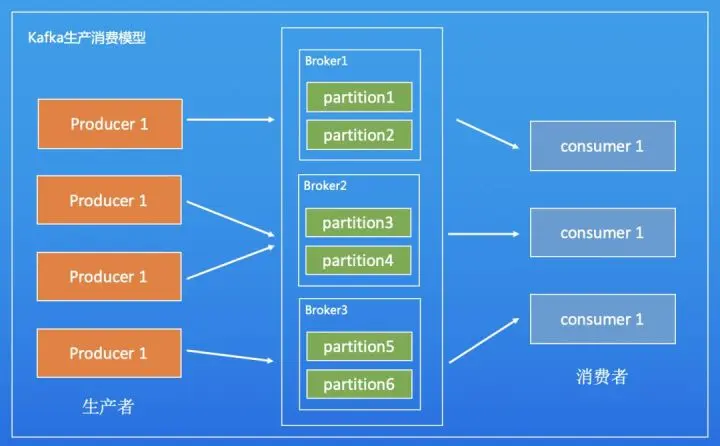 Kafka生产消费模型

Producer 1

Producer 1

Producer 1

Producer 1

生产者

Broker1

partition1

partition2

Broker2

partition3

partition4

Broker3

partition5

partition6

consumer 1

consumer 1

consumer 1

消费者